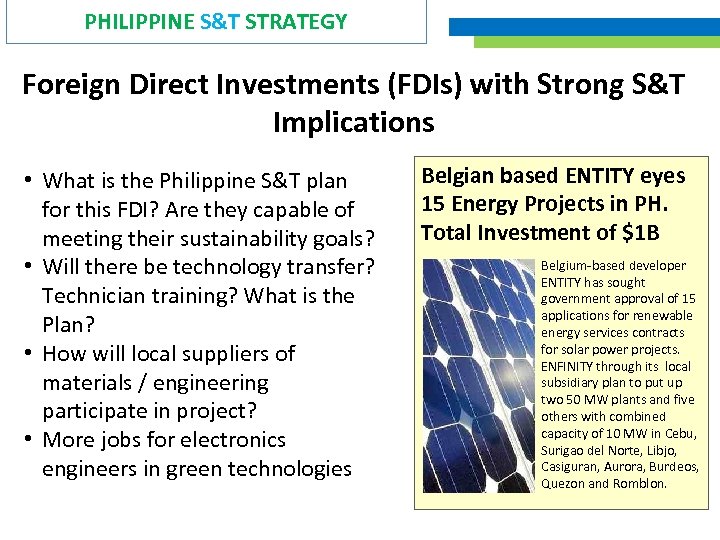 PHILIPPINE S&T STRATEGY

Foreign Direct Investments (FDIs) with Strong S&T Implications

• What is the Philippine S&T plan for this FDI? Are they capable of meeting their sustainability goals?
• Will there be technology transfer? Technician training? What is the Plan?
• How will local suppliers of materials / engineering participate in project?
• More jobs for electronics engineers in green technologies

Belgian based ENTITY eyes 15 Energy Projects in PH. Total Investment of $1B

Belgium-based developer ENTITY has sought government approval of 15 applications for renewable energy services contracts for solar power projects. ENFINITY through its local subsidiary plan to put up two 50 MW plants and five others with combined capacity of 10 MW in Cebu, Surigao del Norte, Libjo, Casiguran, Aurora, Burdeos, Quezon and Romblon.